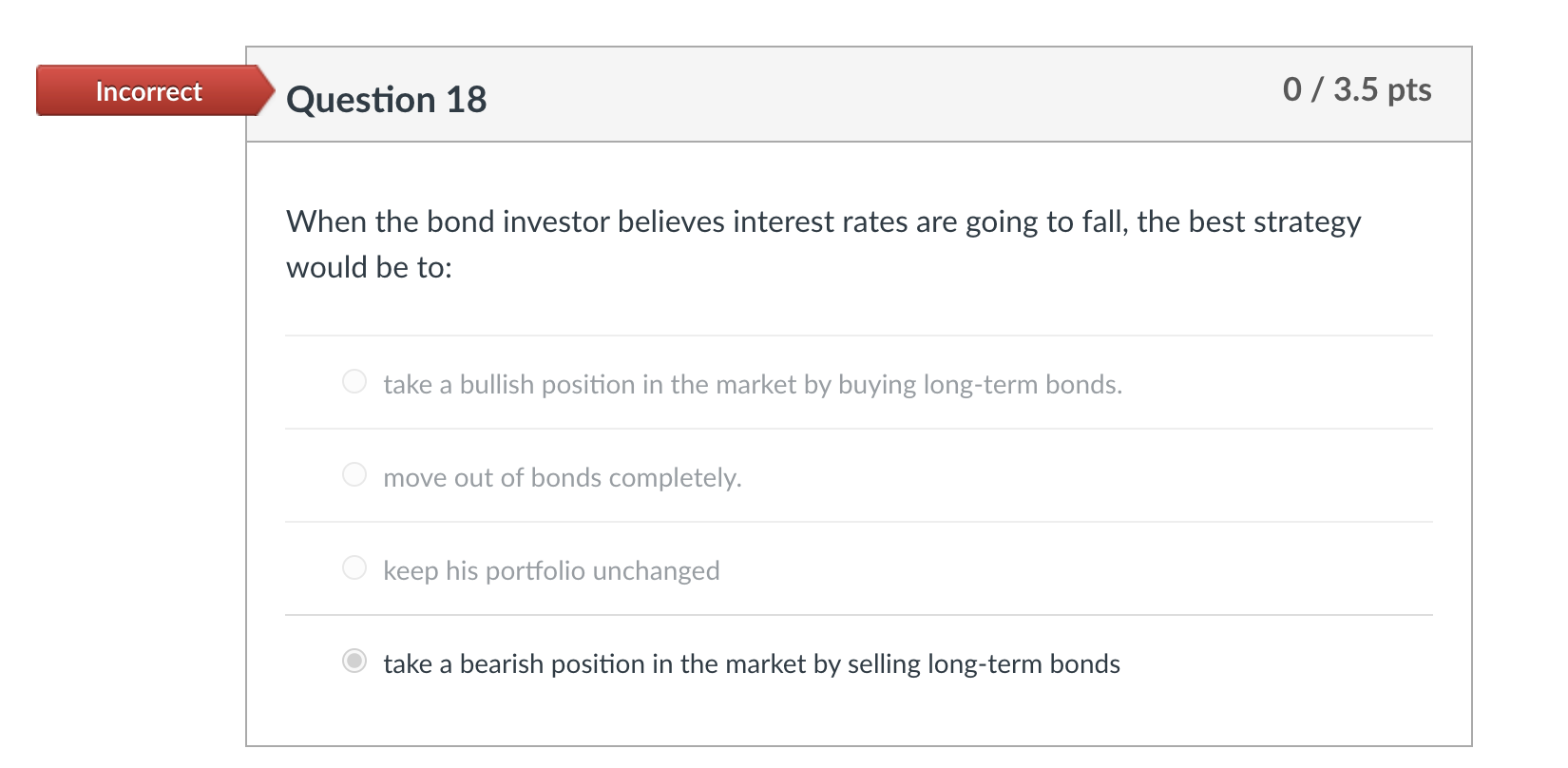 Incorrect

Question 18

0 / 3.5 pts

When the bond investor believes interest rates are going to fall, the best strategy would be to:

take a bullish position in the market by buying long-term bonds.

move out of bonds completely.

keep his portfolio unchanged

take a bearish position in the market by selling long-term bonds